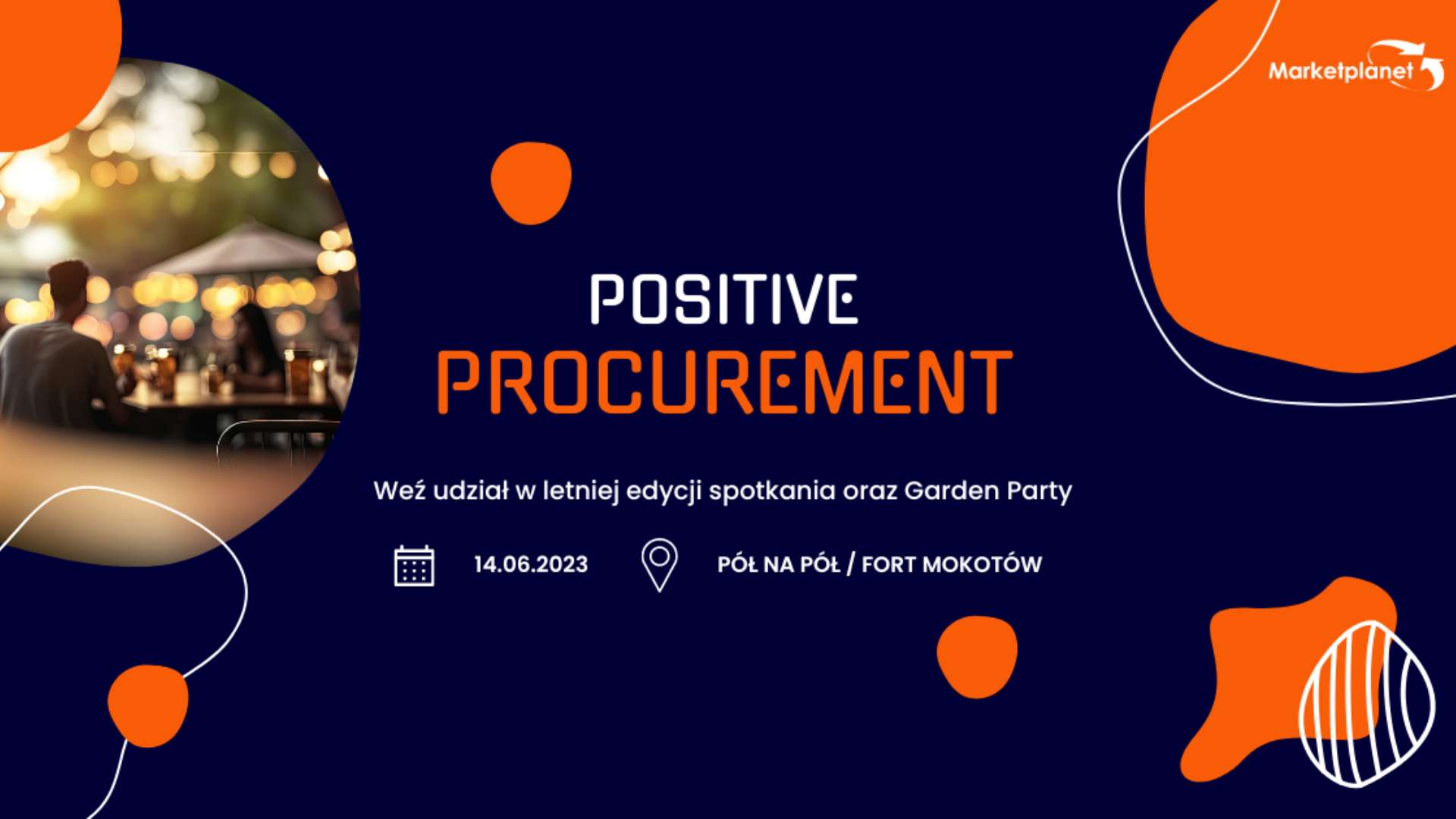 Marketplanet

POSITIVE
PROCUREMENT

Weź udział w letniej edycji spotkania oraz Garden Party

14.06.2023

PÓŁ NA PÓŁ / FORT MOKOTÓW